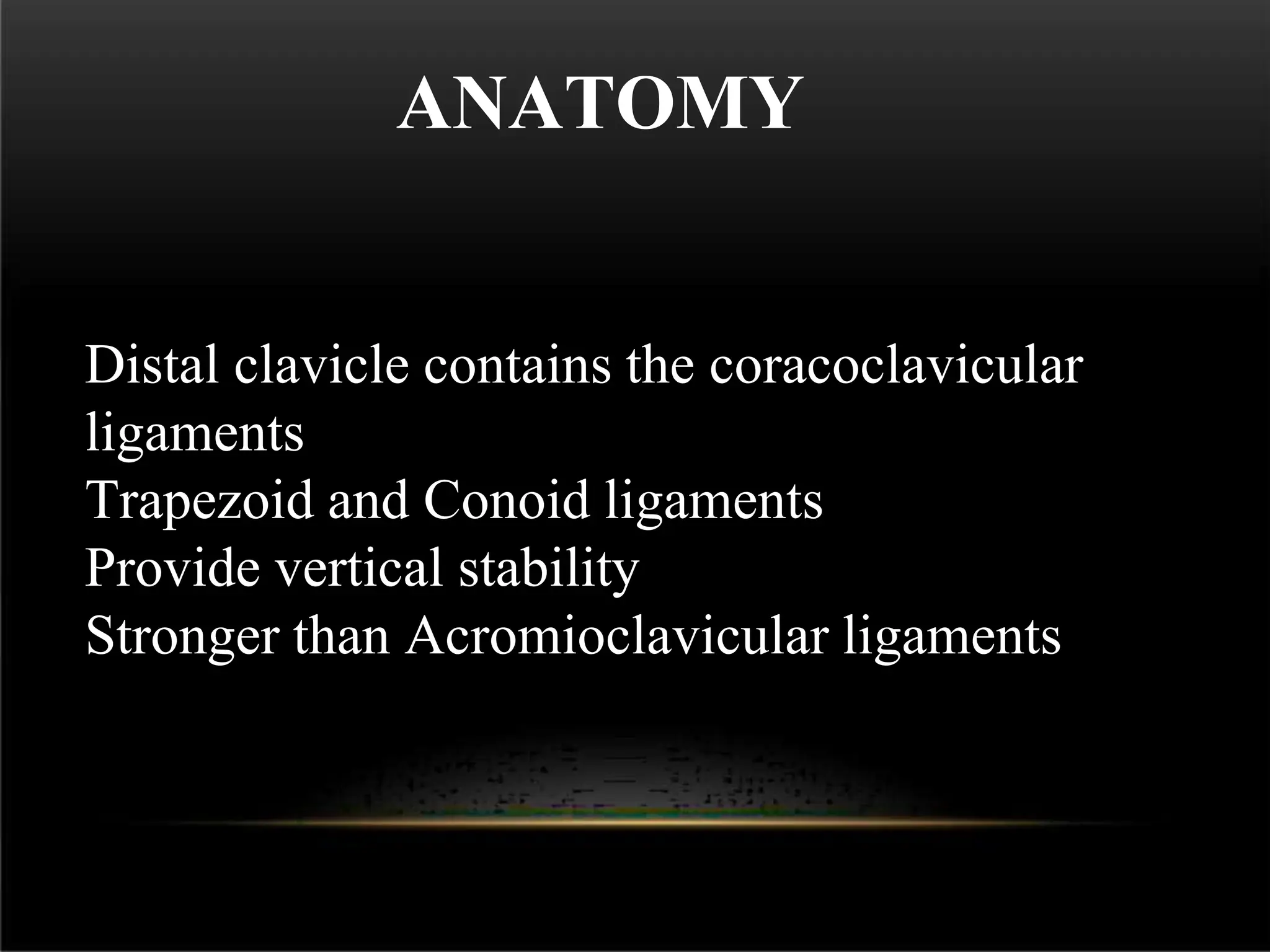 ANATOMY

Distal clavicle contains the coracoclavicular ligaments
Trapezoid and Conoid ligaments
Provide vertical stability
Stronger than Acromioclavicular ligaments